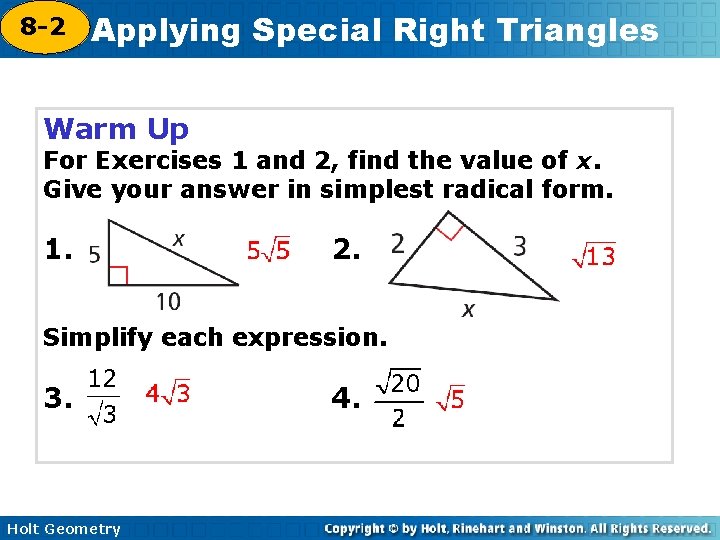 8-2 Applying Special Right Triangles

Warm Up
For Exercises 1 and 2, find the value of $x$. Give your answer in simplest radical form.

1. 5 $x$ 10 $5\sqrt{5}$

2. 2 3 $x$ $\sqrt{13}$

Simplify each expression.

3. $\frac{12}{\sqrt{3}}$ $4\sqrt{3}$

4. $\frac{\sqrt{20}}{2}$ $\sqrt{5}$

Holt Geometry

Copyright © by Holt, Rinehart and Winston. All Rights Reserved.